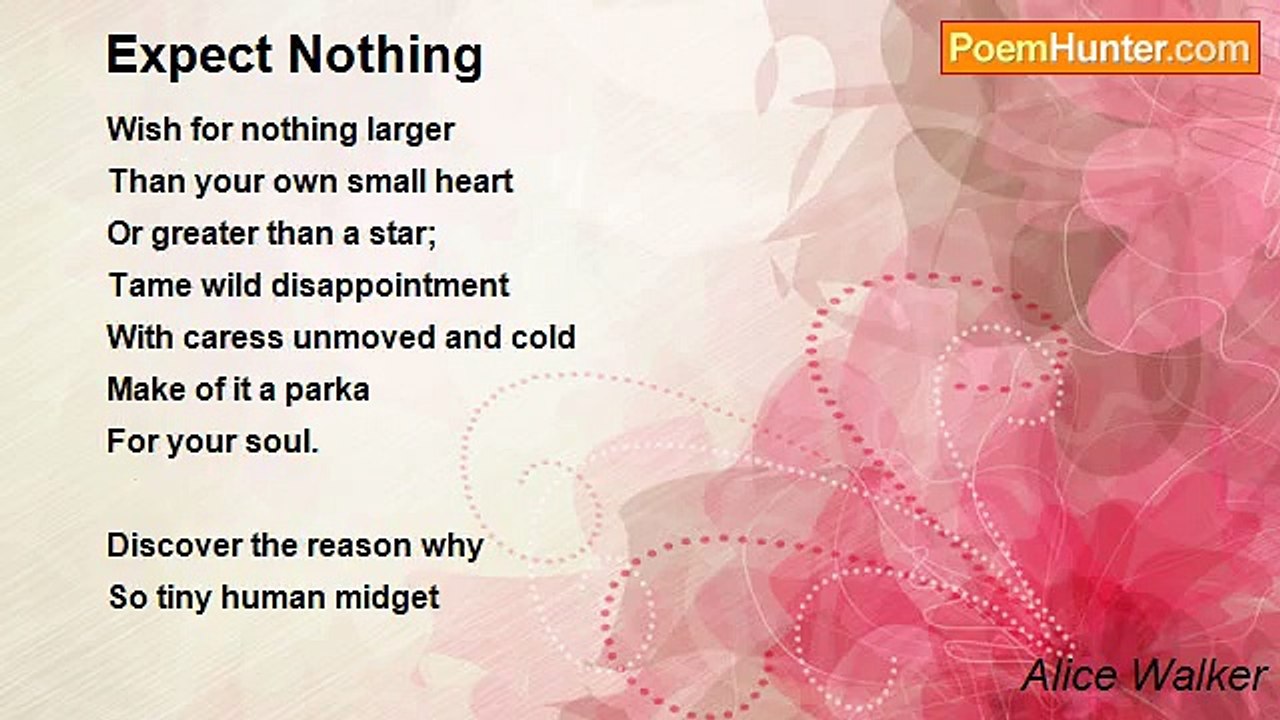 Expect Nothing

PoemHunter.com

Wish for nothing larger
Than your own small heart
Or greater than a star;
Tame wild disappointment
With caress unmoved and cold
Make of it a parka
For your soul.

Discover the reason why
So tiny human midget

Alice Walker